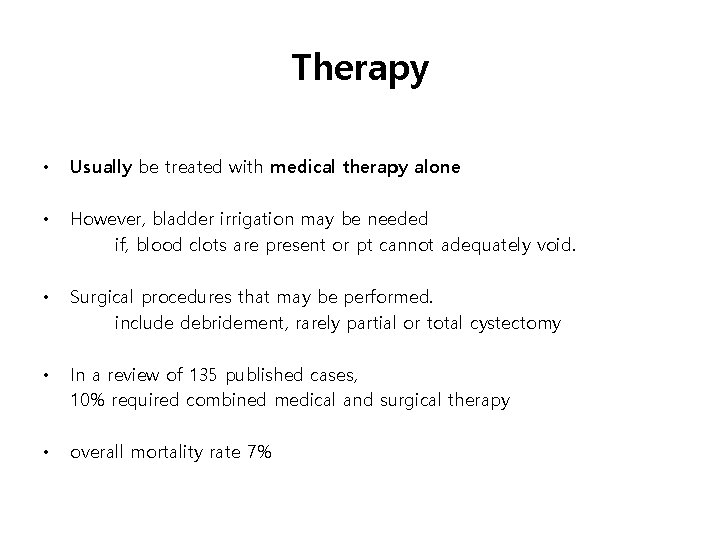 Therapy

• Usually be treated with medical therapy alone

• However, bladder irrigation may be needed
if, blood clots are present or pt cannot adequately void.

• Surgical procedures that may be performed.
include debridement, rarely partial or total cystectomy

• In a review of 135 published cases,
10% required combined medical and surgical therapy

• overall mortality rate 7%